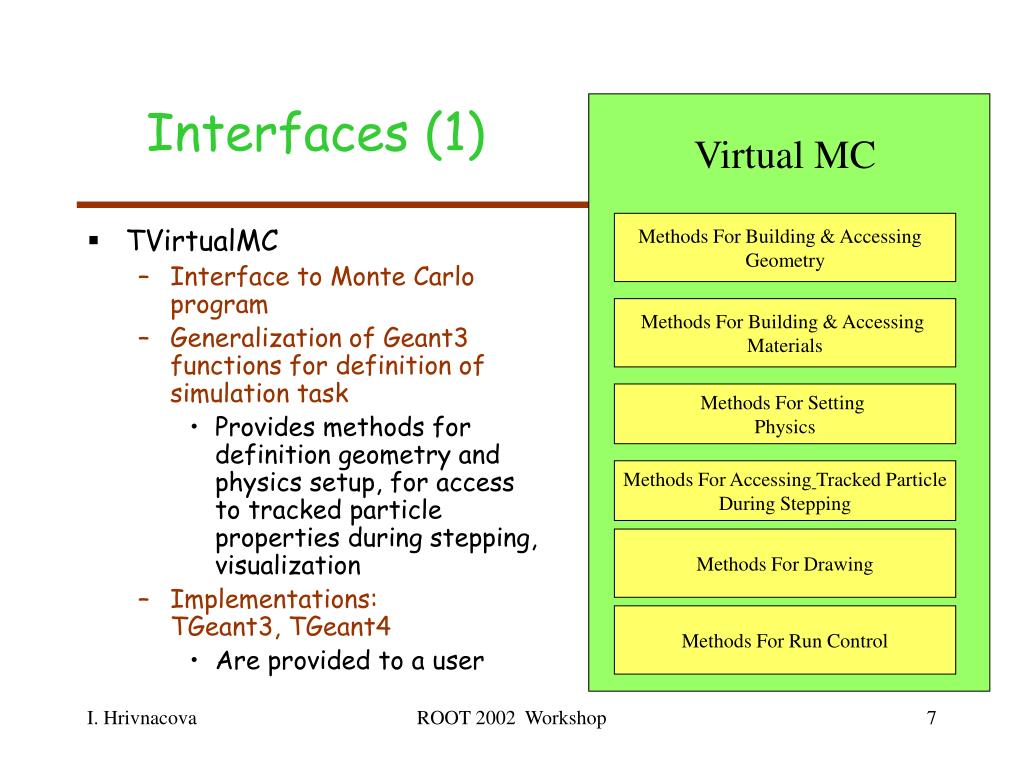 Interfaces (1)

▪ TVirtualMC
– Interface to Monte Carlo program
– Generalization of Geant3 functions for definition of simulation task
• Provides methods for definition geometry and physics setup, for access to tracked particle properties during stepping, visualization
– Implementations: TGeant3, TGeant4
• Are provided to a user

Virtual MC

Methods For Building & Accessing Geometry

Methods For Building & Accessing Materials

Methods For Setting Physics

Methods For Accessing Tracked Particle During Stepping

Methods For Drawing

Methods For Run Control

I. Hrivnacova

ROOT 2002 Workshop

7